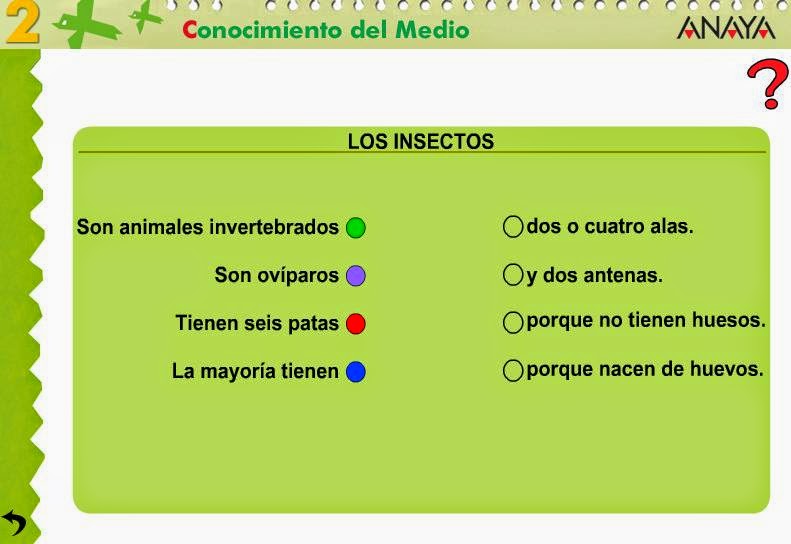 2 Conocimiento del Medio

ANAYA

?

LOS INSECTOS

Son animales invertebrados

Son ovíparos

Tienen seis patas

La mayoría tienen

dos o cuatro alas.

y dos antenas.

porque no tienen huesos.

porque nacen de huevos.